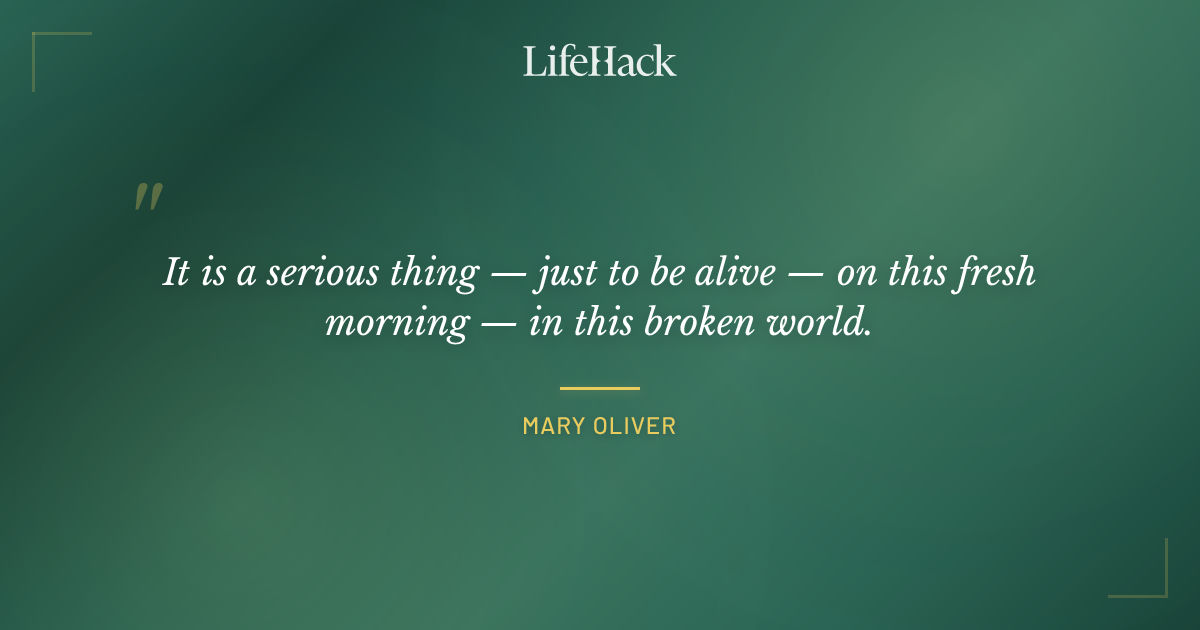 LifeHack

"

It is a serious thing — just to be alive — on this fresh morning — in this broken world.

MARY OLIVER